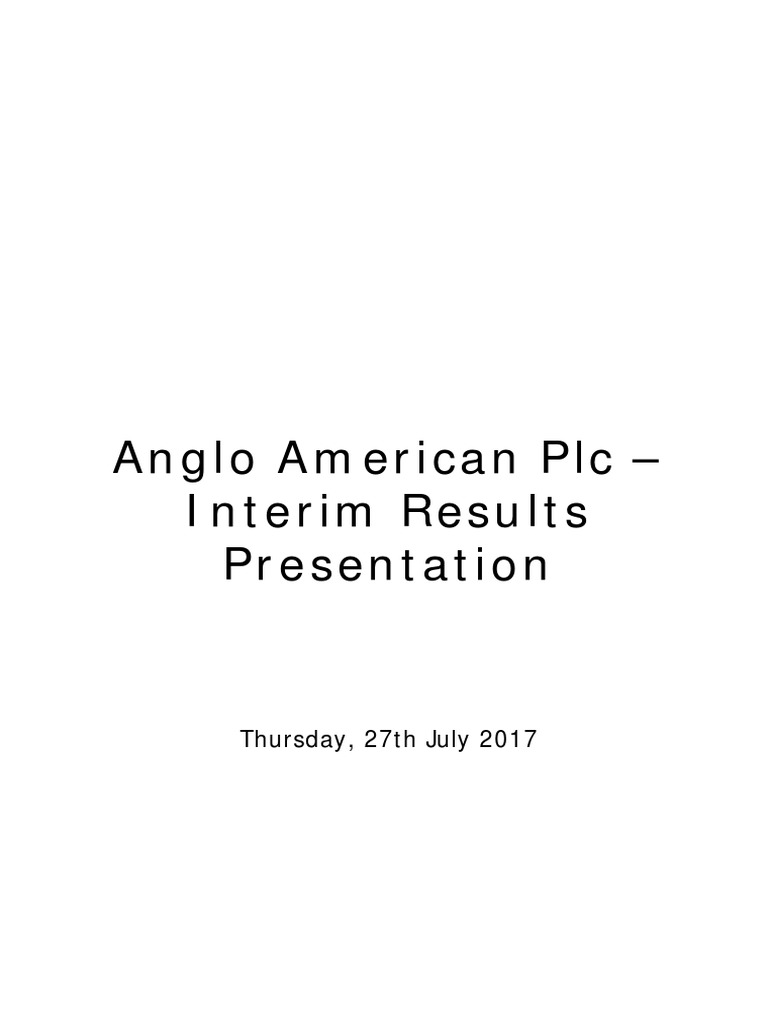 Anglo American Plc – Interim Results Presentation

Thursday, 27th July 2017